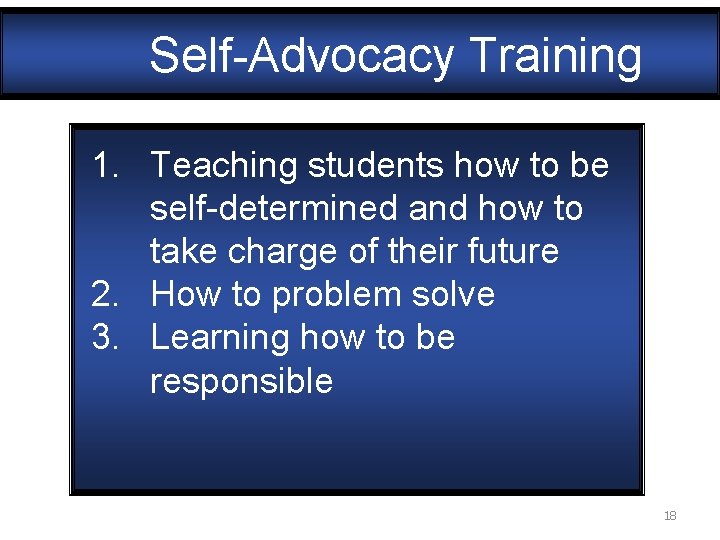 Self-Advocacy Training

1. Teaching students how to be self-determined and how to take charge of their future
2. How to problem solve
3. Learning how to be responsible

18